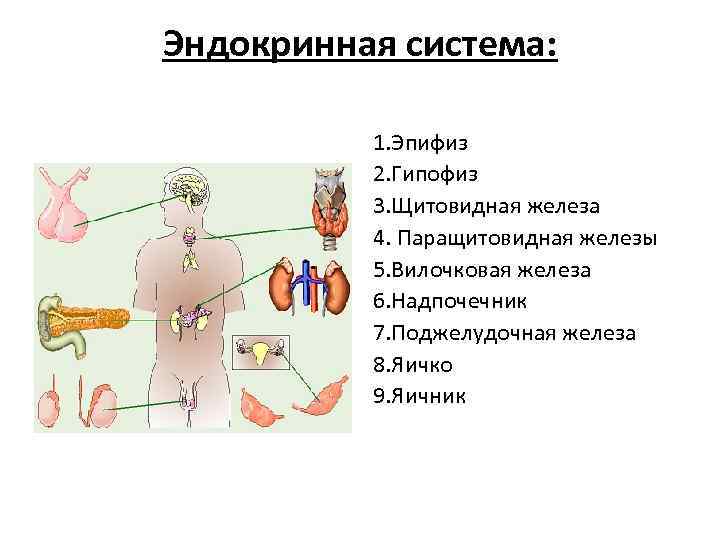 Эндокринная система:

1.Эпифиз
2.Гипофиз
3.Щитовидная железа
4. Паращитовидная железы
5.Вилочковая железа
6.Надпочечник
7.Поджелудочная железа
8.Яичко
9.Яичник